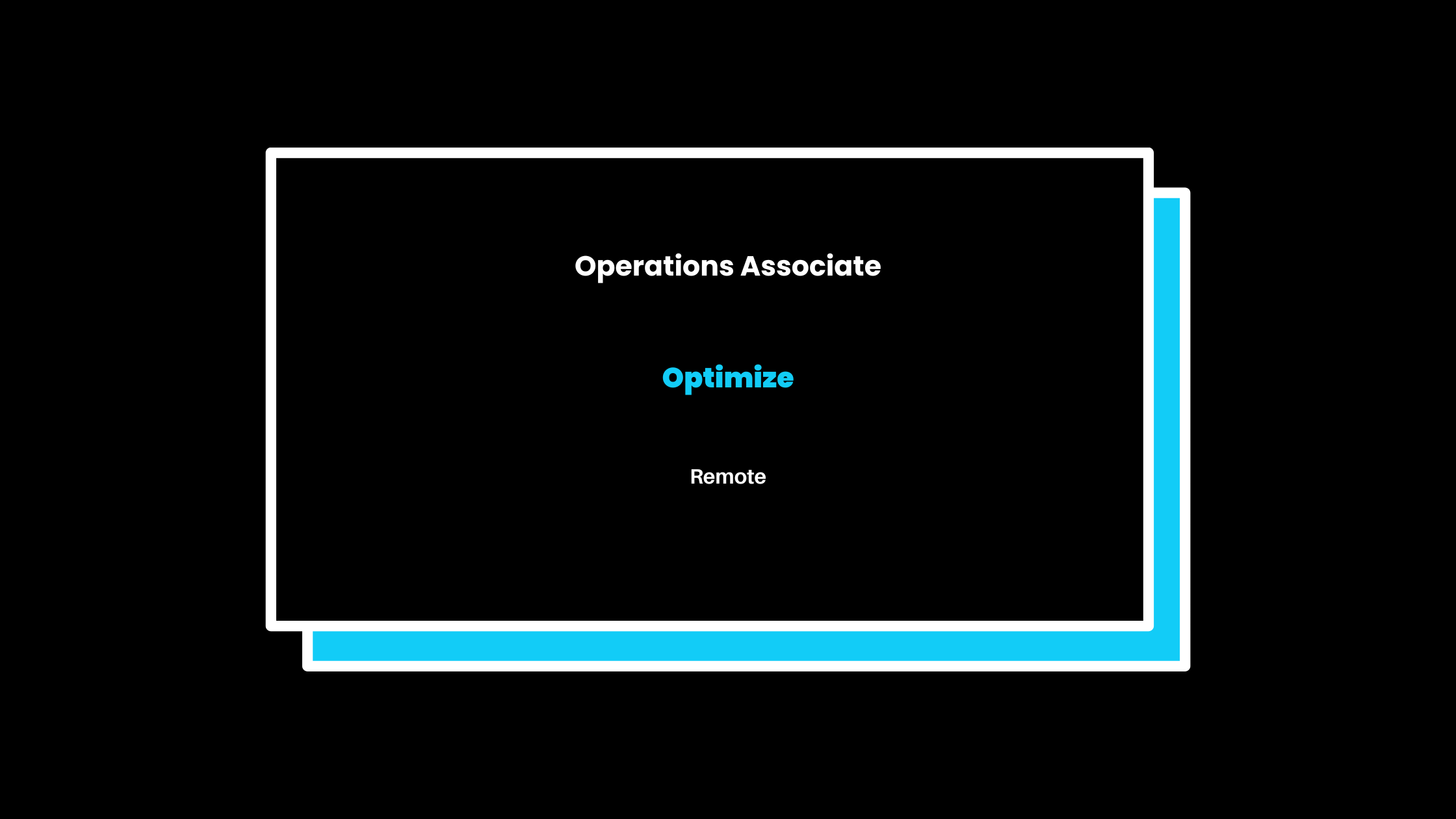 Operations Associate

Optimize

Remote